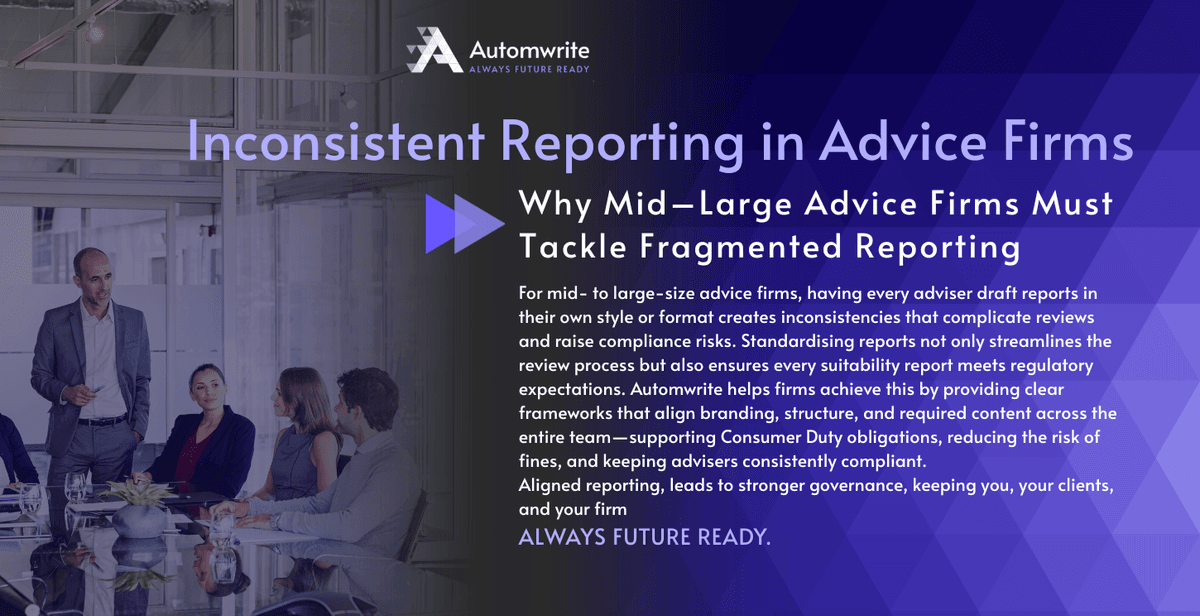 Automwrite
ALWAYS FUTURE READY

Inconsistent Reporting in Advice Firms

Why Mid—Large Advice Firms Must Tackle Fragmented Reporting

For mid- to large-size advice firms, having every adviser draft reports in their own style or format creates inconsistencies that complicate reviews and raise compliance risks. Standardising reports not only streamlines the review process but also ensures every suitability report meets regulatory expectations. Automwrite helps firms achieve this by providing clear frameworks that align branding, structure, and required content across the entire team—supporting Consumer Duty obligations, reducing the risk of fines, and keeping advisers consistently compliant.
Aligned reporting, leads to stronger governance, keeping you, your clients, and your firm
ALWAYS FUTURE READY.